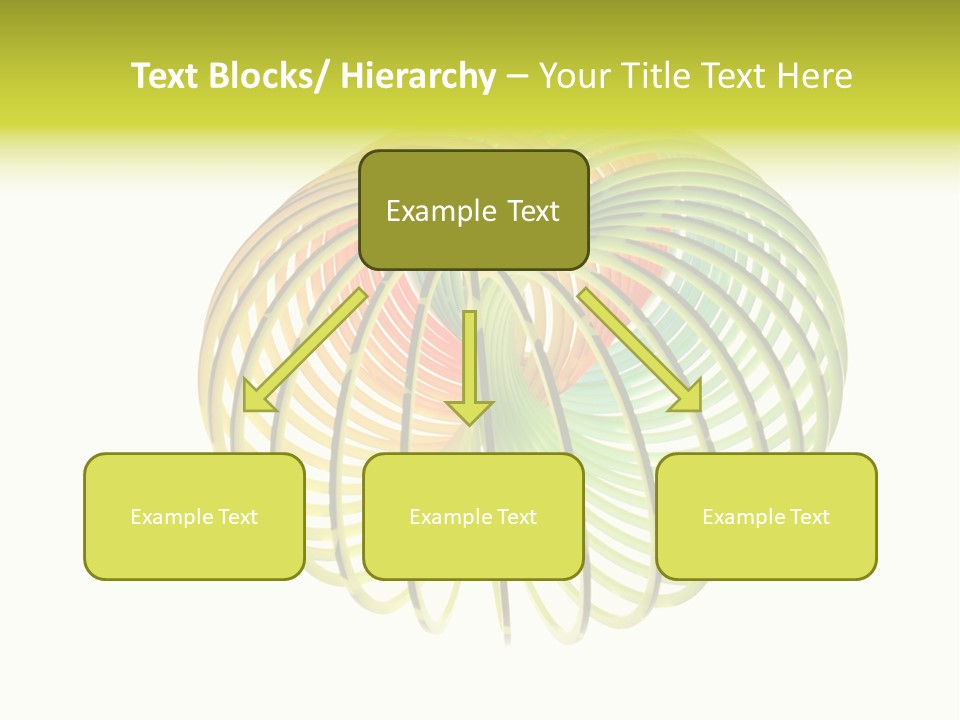 Text Blocks/ Hierarchy – Your Title Text Here

Example Text

Example Text

Example Text

Example Text